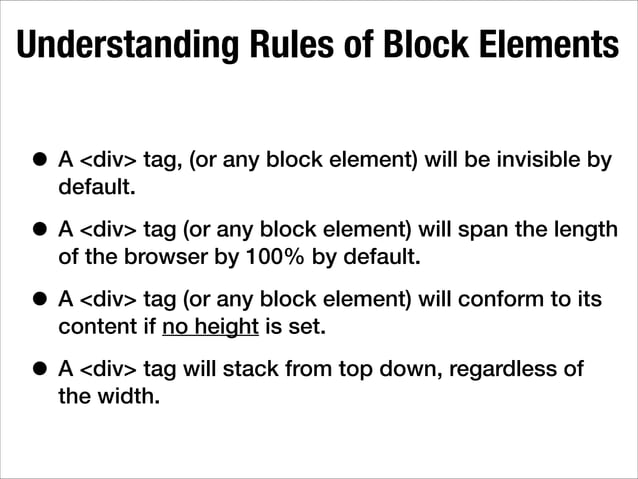 Understanding Rules of Block Elements

- A <div> tag, (or any block element) will be invisible by default.
- A <div> tag (or any block element) will span the length of the browser by 100% by default.
- A <div> tag (or any block element) will conform to its content if no height is set.
- A <div> tag will stack from top down, regardless of the width.